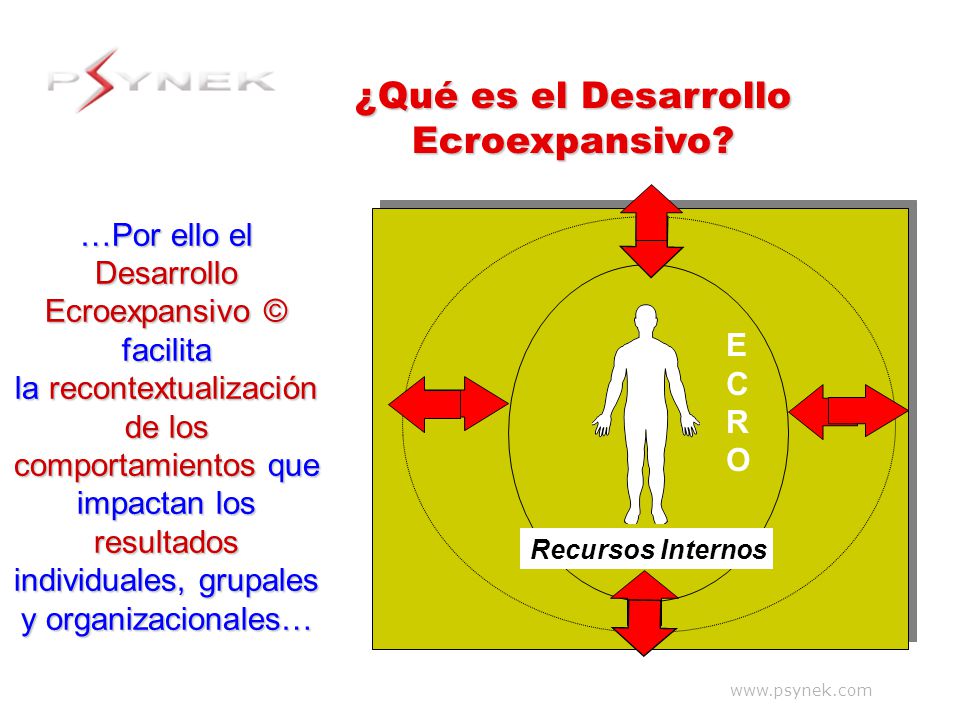 PSYNEK

¿Qué es el Desarrollo Ecroexpansivo?

…Por ello el Desarrollo Ecroexpansivo © facilita la recontextualización de los comportamientos que impactan los resultados individuales, grupales y organizacionales…

E
C
R
O

Recursos Internos

www.psynek.com